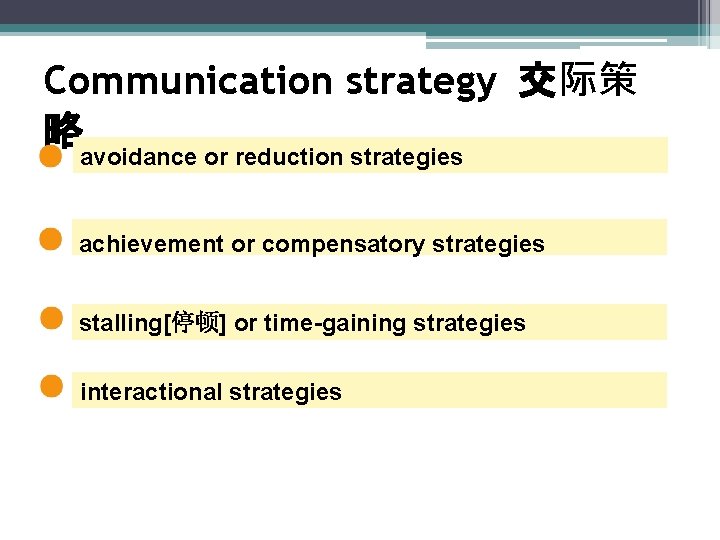 Communication strategy 交际策略

avoidance or reduction strategies

achievement or compensatory strategies

stalling[停顿] or time-gaining strategies

interactional strategies